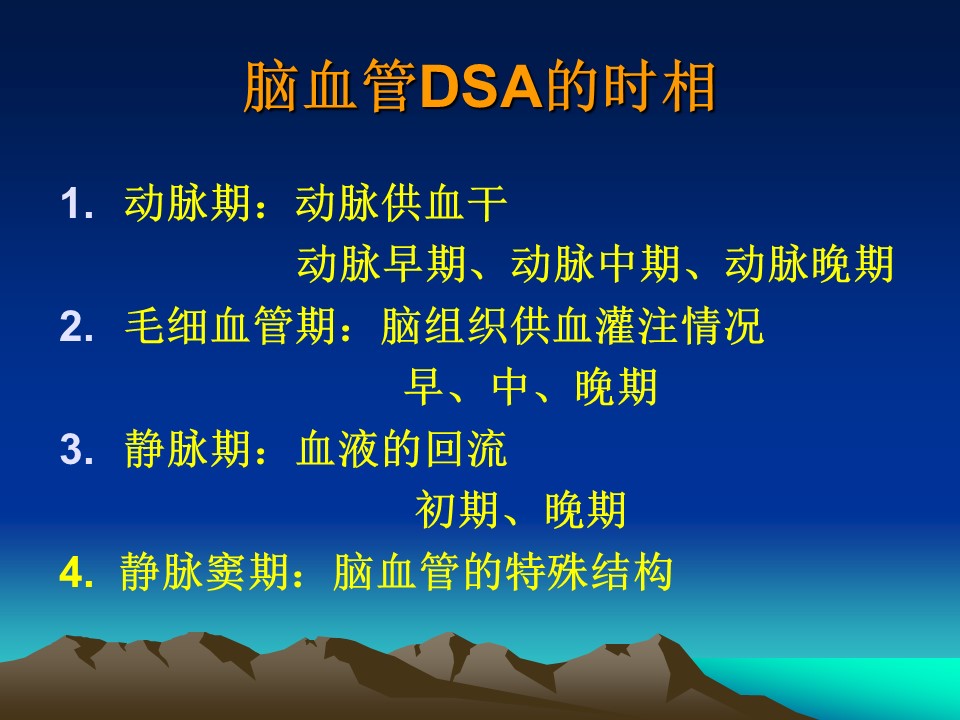 脑血管DSA的时相

1. 动脉期：动脉供血干
动脉早期、动脉中期、动脉晚期

2. 毛细血管期：脑组织供血灌注情况
早、中、晚期

3. 静脉期：血液的回流
初期、晚期

4. 静脉窦期：脑血管的特殊结构